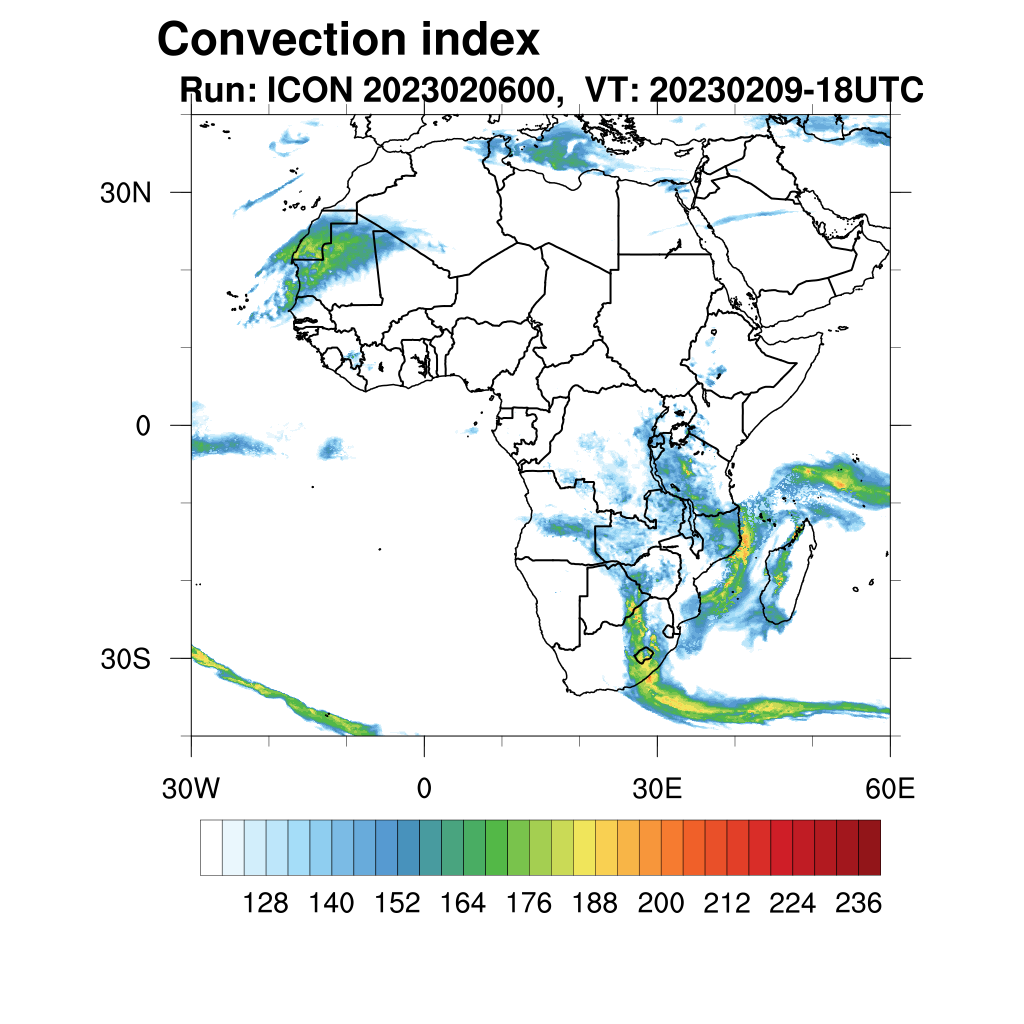 Convection index
Run: ICON 2023020600, VT: 20230209-18UTC

30N
0
30S
30W
0
30E
60E

128 140 152 164 176 188 200 212 224 236